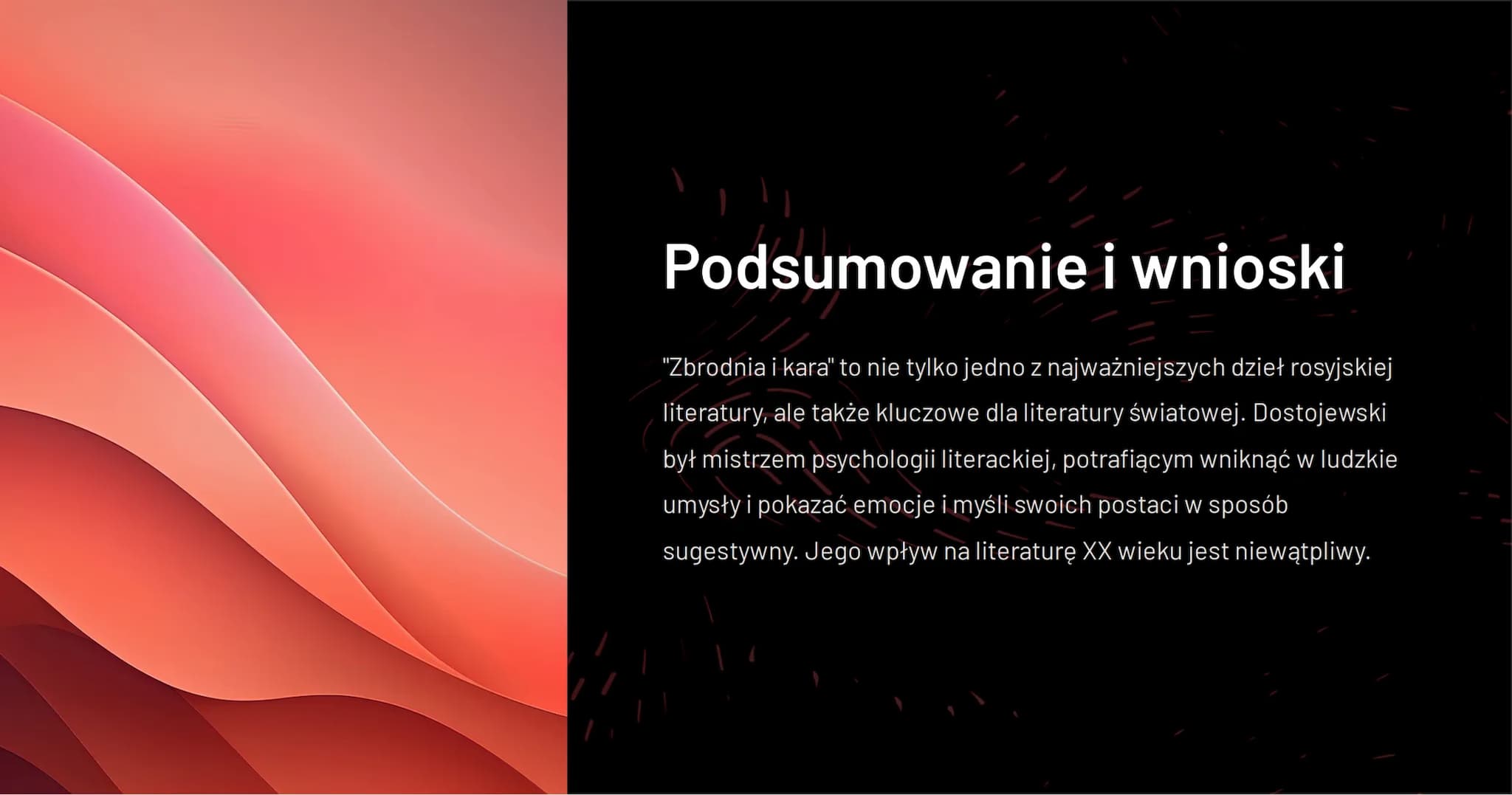 Podsumowanie i wnioski

"Zbrodnia i kara" to nie tylko jedno z najważniejszych dzieł rosyjskiej literatury, ale także kluczowe dla literatury światowej. Dostojewski był mistrzem psychologii literackiej, potrafiącym wniknąć w ludzkie umysły i pokazać emocje i myśli swoich postaci w sposób sugestywny. Jego wpływ na literaturę XX wieku jest niewątpliwy.